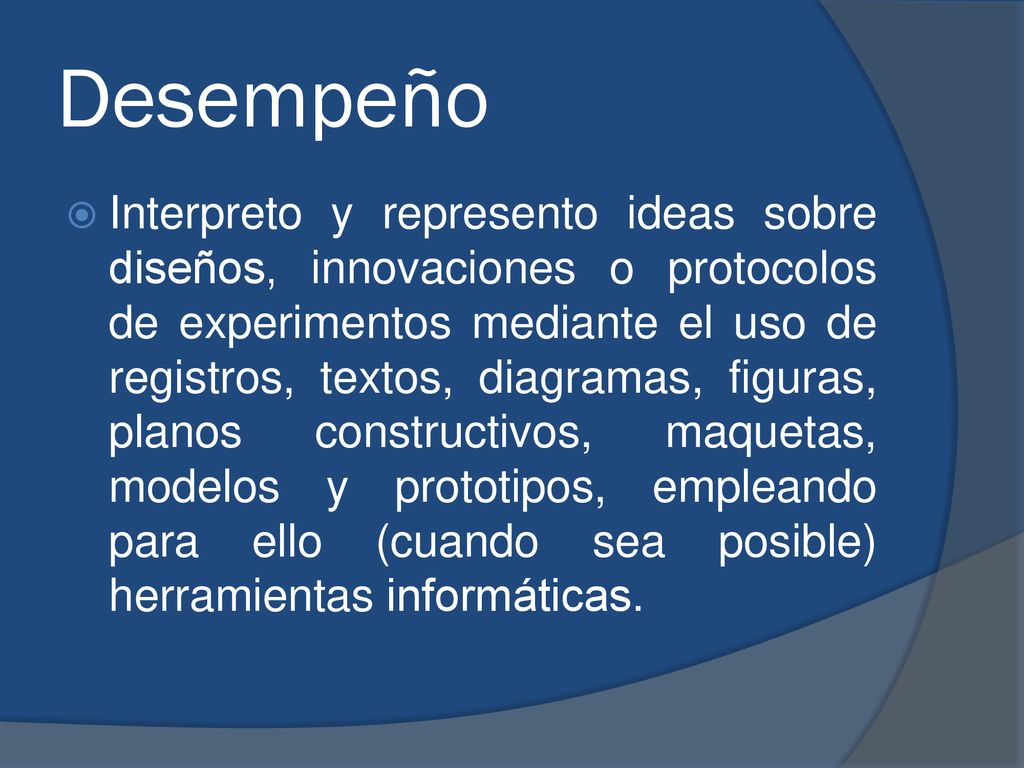 Desempeño

Interpreto y represento ideas sobre diseños, innovaciones o protocolos de experimentos mediante el uso de registros, textos, diagramas, figuras, planos constructivos, maquetas, modelos y prototipos, empleando para ello (cuando sea posible) herramientas informáticas.